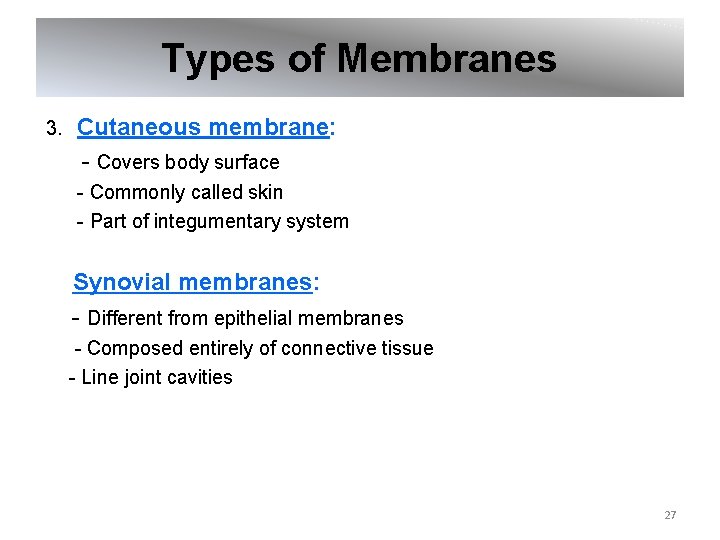 Types of Membranes

3. Cutaneous membrane:

- Covers body surface
- Commonly called skin
- Part of integumentary system

Synovial membranes:

- Different from epithelial membranes
- Composed entirely of connective tissue
- Line joint cavities

27